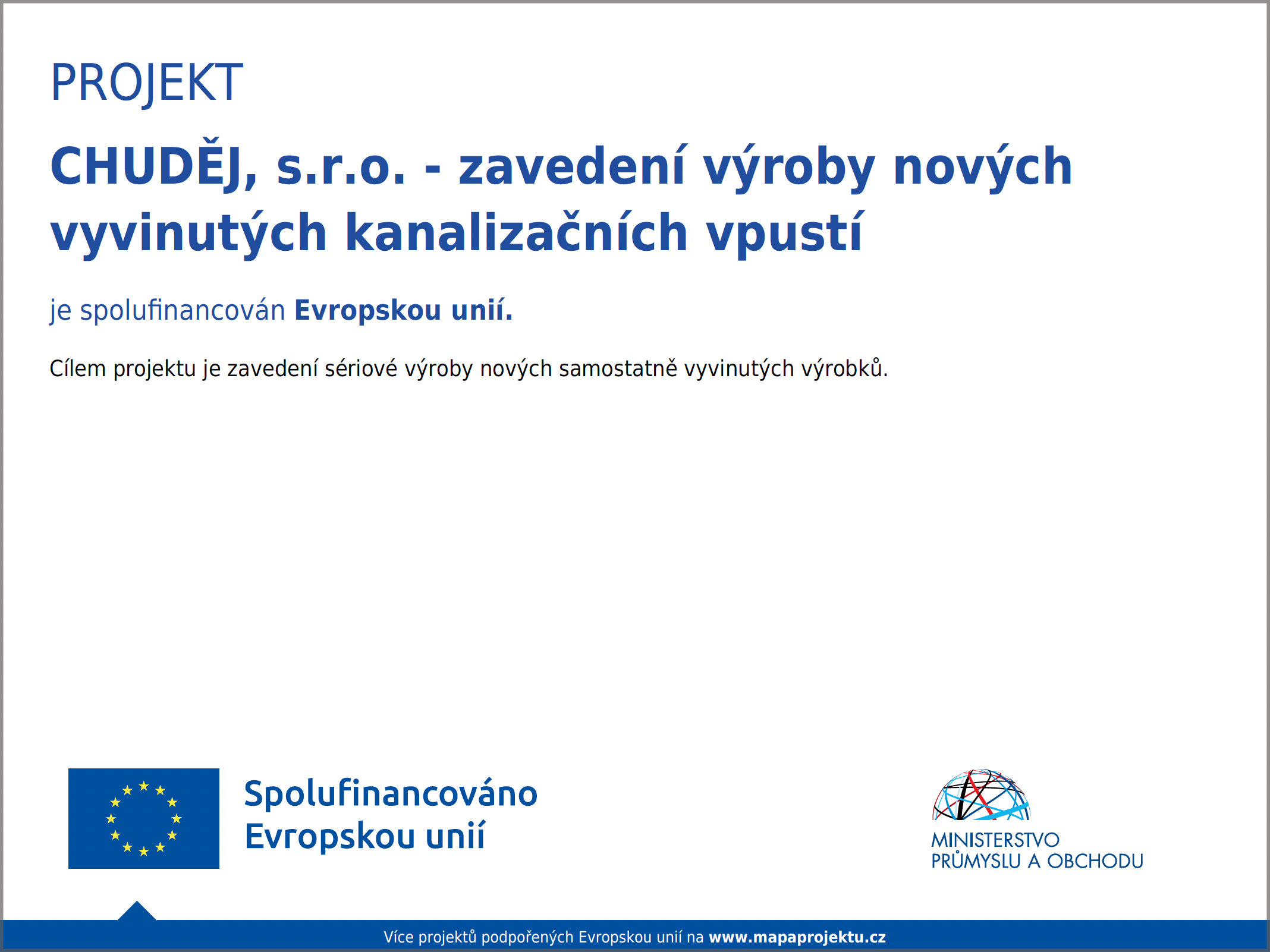 PROJEKT

CHUDĚJ, s.r.o. - zavedení výroby nových vyvinutých kanalizačních vpustí

je spolufinancován Evropskou unií.

Cílem projektu je zavedení sériové výroby nových samostatně vyvinutých výrobků.

Spolufinancováno Evropskou unií

MINISTERSTVO PRŮMYSLU A OBCHODU

Více projektů podpořených Evropskou unií na www.mapaprojektu.cz